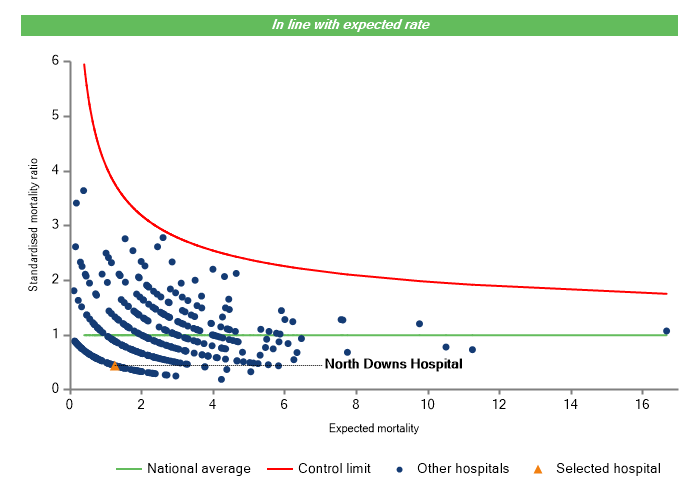 In line with expected rate

Standardised mortality ratio

6
5
4
3
2
1
0

North Downs Hospital

0 2 4 6 8 10 12 14 16

Expected mortality

National average   Control limit   Other hospitals   Selected hospital